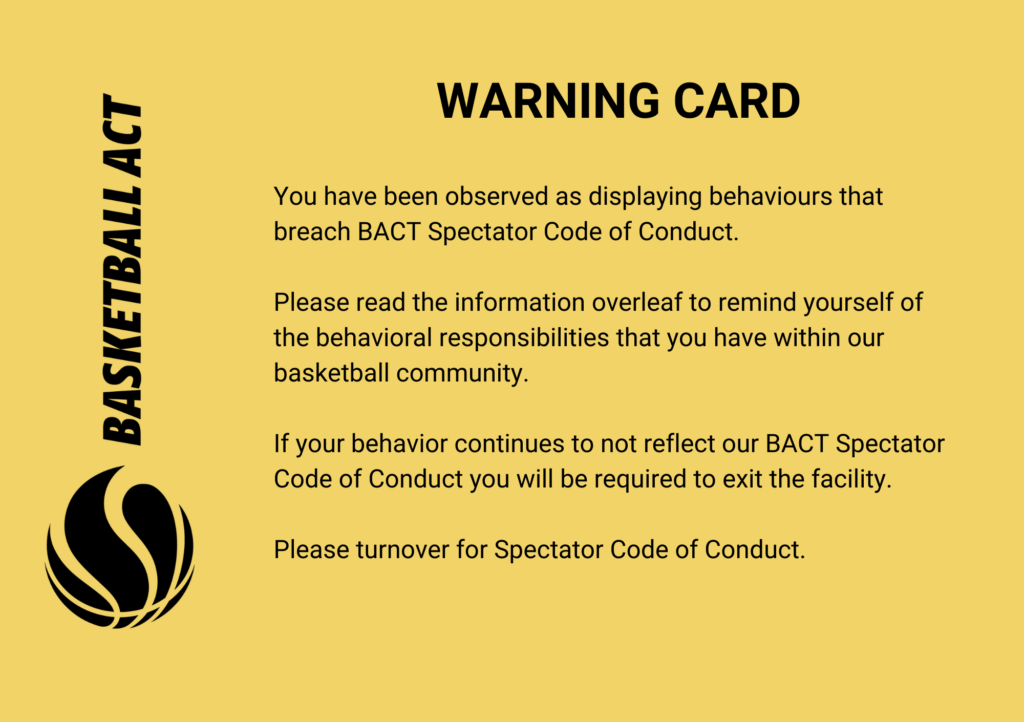 BASKETBALL ACT

WARNING CARD

You have been observed as displaying behaviours that breach BACT Spectator Code of Conduct.

Please read the information overleaf to remind yourself of the behavioral responsibilities that you have within our basketball community.

If your behavior continues to not reflect our BACT Spectator Code of Conduct you will be required to exit the facility.

Please turnover for Spectator Code of Conduct.